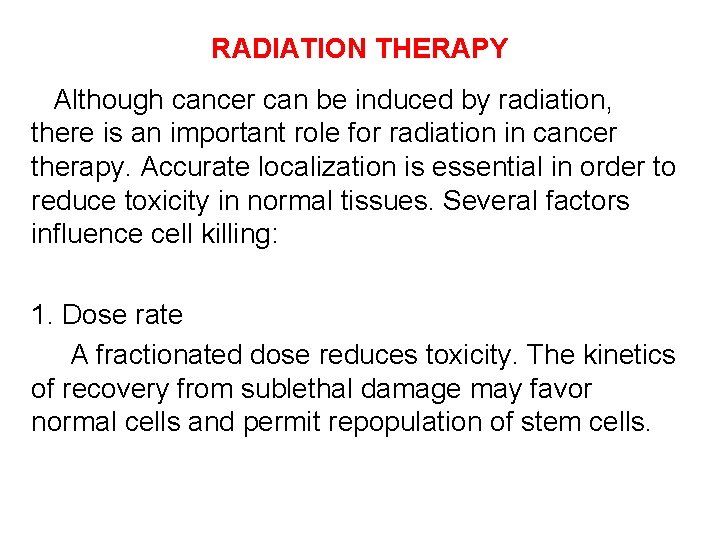 RADIATION THERAPY

Although cancer can be induced by radiation, there is an important role for radiation in cancer therapy. Accurate localization is essential in order to reduce toxicity in normal tissues. Several factors influence cell killing:

1. Dose rate

A fractionated dose reduces toxicity. The kinetics of recovery from sublethal damage may favor normal cells and permit repopulation of stem cells.